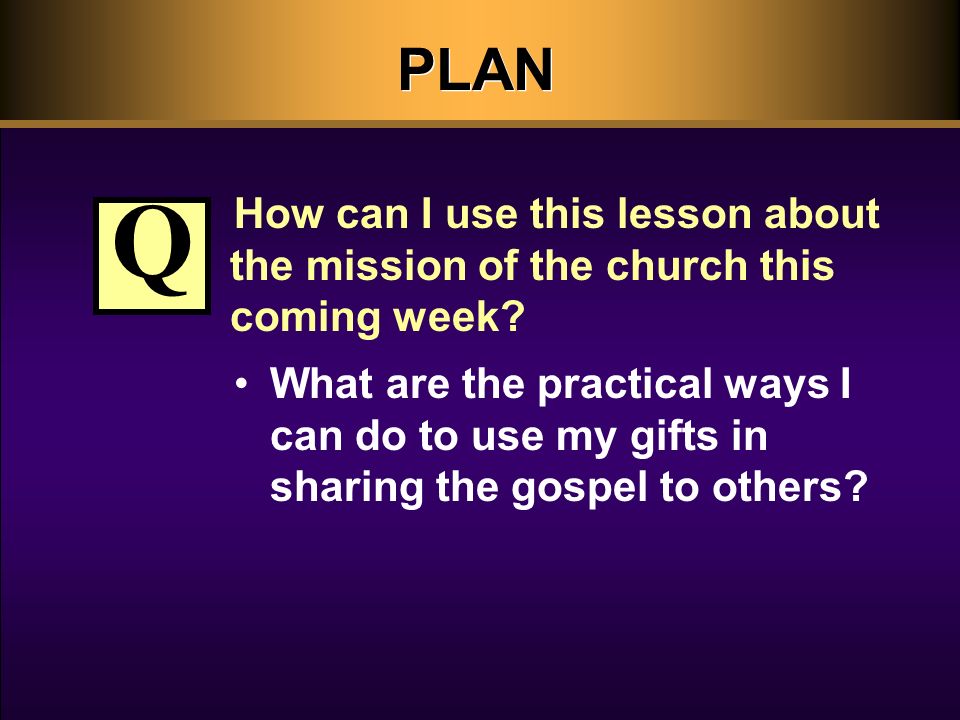 PLAN

Q

How can I use this lesson about the mission of the church this coming week?

• What are the practical ways I can do to use my gifts in sharing the gospel to others?